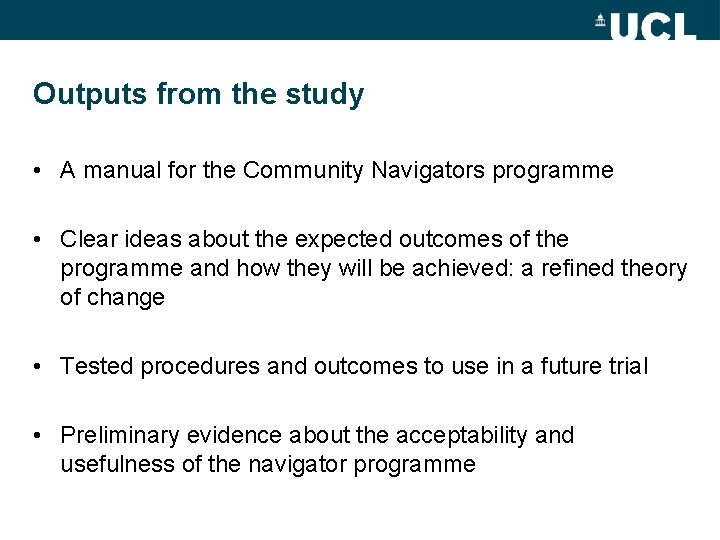 UCL

Outputs from the study

• A manual for the Community Navigators programme

• Clear ideas about the expected outcomes of the programme and how they will be achieved: a refined theory of change

• Tested procedures and outcomes to use in a future trial

• Preliminary evidence about the acceptability and usefulness of the navigator programme